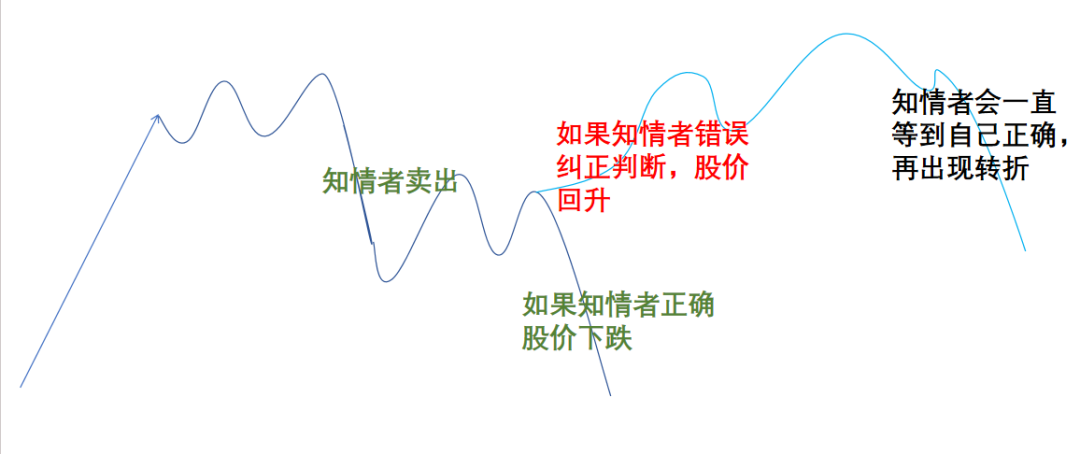 知情者卖出

如果知情者错误纠正判断，股价回升

知情者会一直等到自己正确，再出现转折

如果知情者正确股价下跌